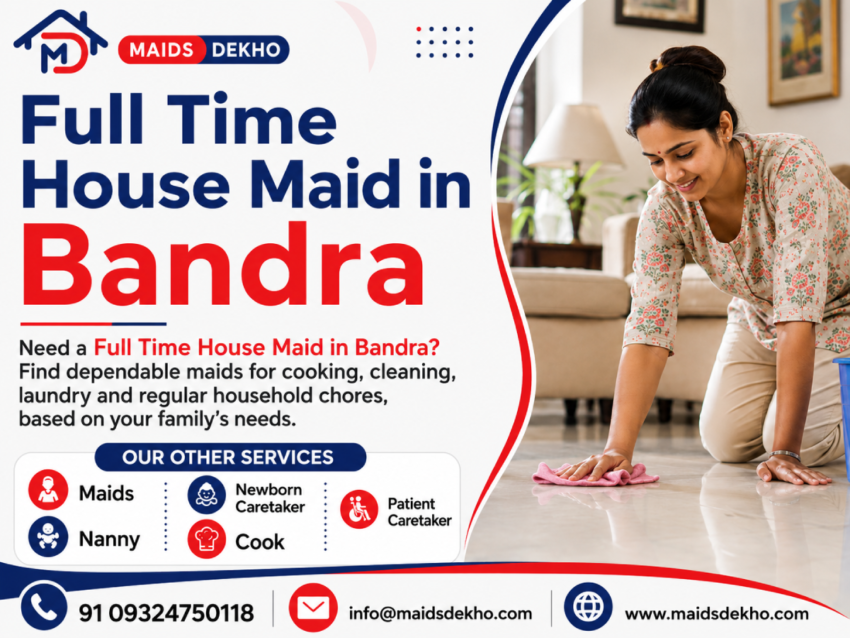 MD MAIDS DEKHO

Full Time House Maid in Bandra

Need a Full Time House Maid in Bandra? Find dependable maids for cooking, cleaning, laundry and regular household chores, based on your family's needs.

OUR OTHER SERVICES

Maids
Nanny
Newborn Caretaker
Cook
Patient Caretaker

91 09324750118
info@maidsdekho.com
www.maidsdekho.com